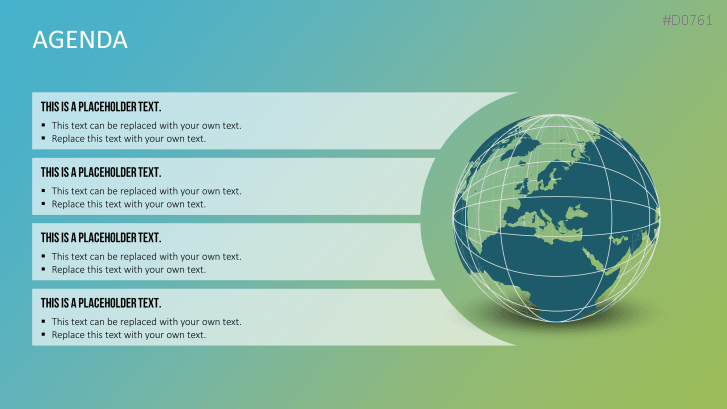 AGENDA

#D0761

THIS IS A PLACEHOLDER TEXT.
▪ This text can be replaced with your own text.
▪ Replace this text with your own text.

THIS IS A PLACEHOLDER TEXT.
▪ This text can be replaced with your own text.
▪ Replace this text with your own text.

THIS IS A PLACEHOLDER TEXT.
▪ This text can be replaced with your own text.
▪ Replace this text with your own text.

THIS IS A PLACEHOLDER TEXT.
▪ This text can be replaced with your own text.
▪ Replace this text with your own text.